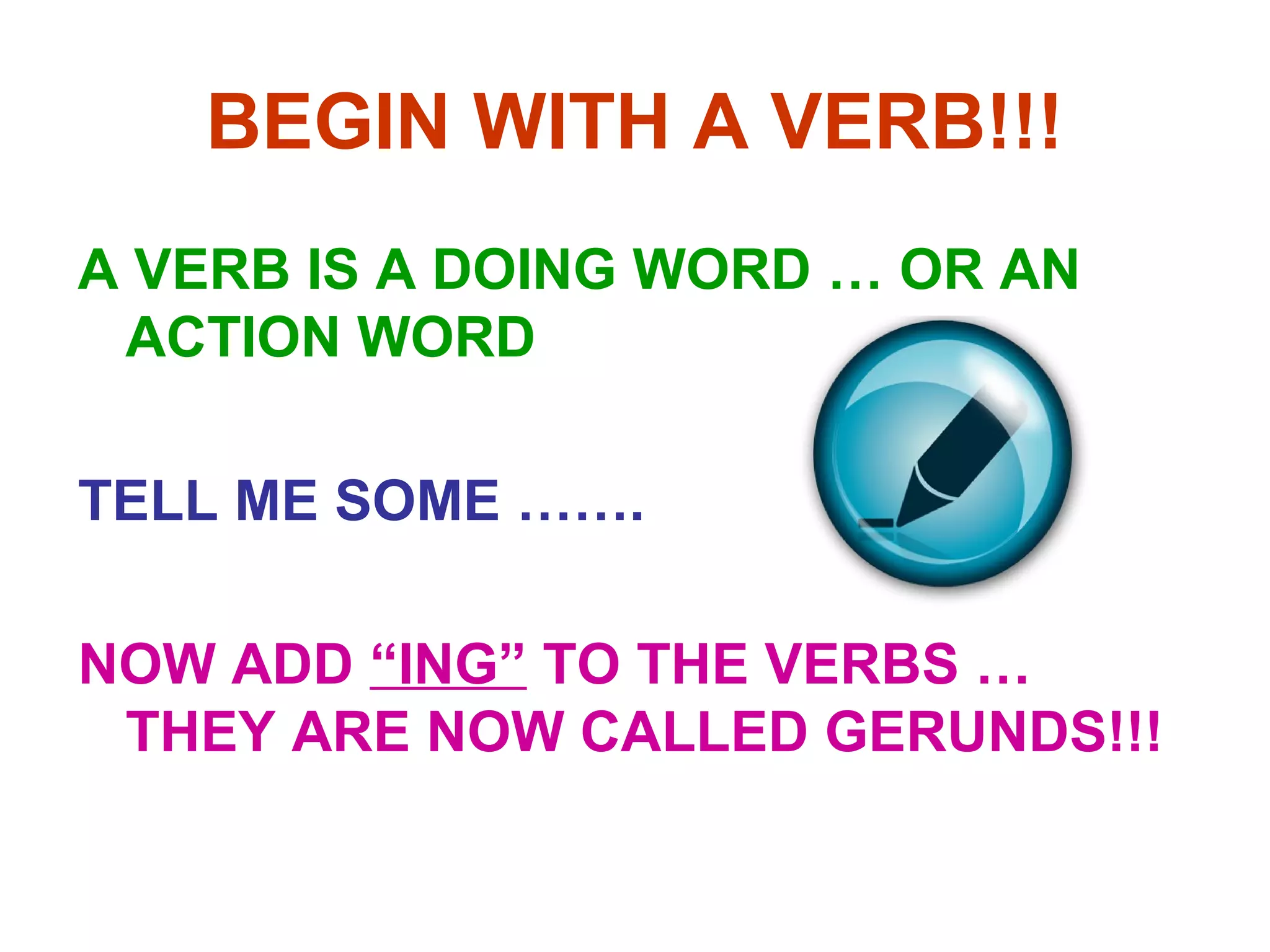 BEGIN WITH A VERB!!!

A VERB IS A DOING WORD … OR AN ACTION WORD

TELL ME SOME …….

NOW ADD “ING” TO THE VERBS … THEY ARE NOW CALLED GERUNDS!!!